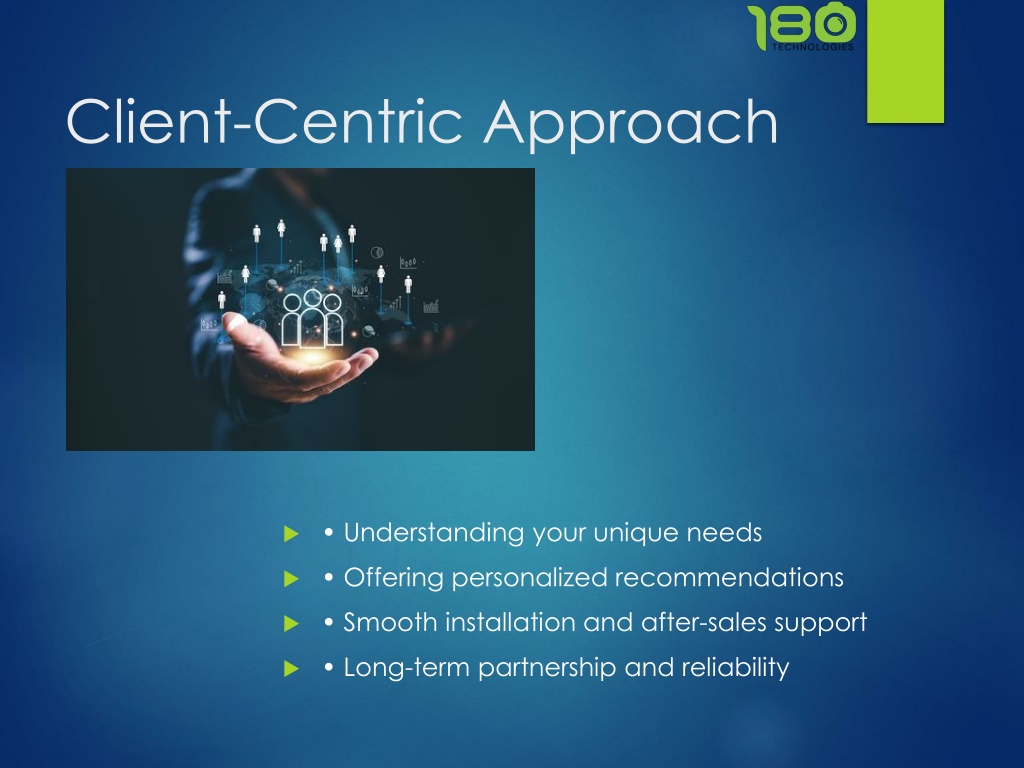 180
TECHNOLOGIES

Client-Centric Approach

• Understanding your unique needs
• Offering personalized recommendations
• Smooth installation and after-sales support
• Long-term partnership and reliability